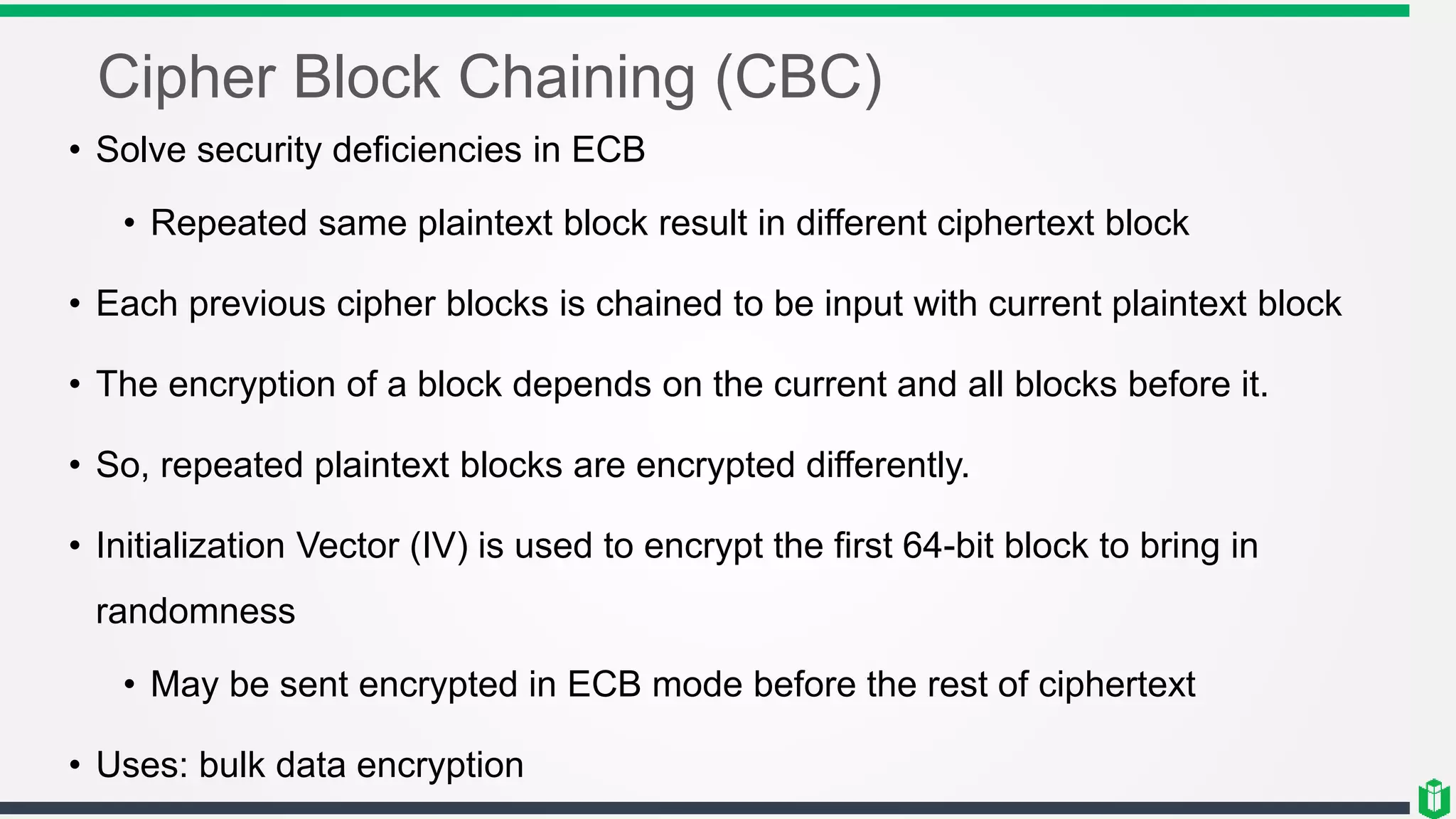 Cipher Block Chaining (CBC)

• Solve security deficiencies in ECB

• Repeated same plaintext block result in different ciphertext block

• Each previous cipher blocks is chained to be input with current plaintext block

• The encryption of a block depends on the current and all blocks before it.

• So, repeated plaintext blocks are encrypted differently.

• Initialization Vector (IV) is used to encrypt the first 64-bit block to bring in randomness

• May be sent encrypted in ECB mode before the rest of ciphertext

• Uses: bulk data encryption